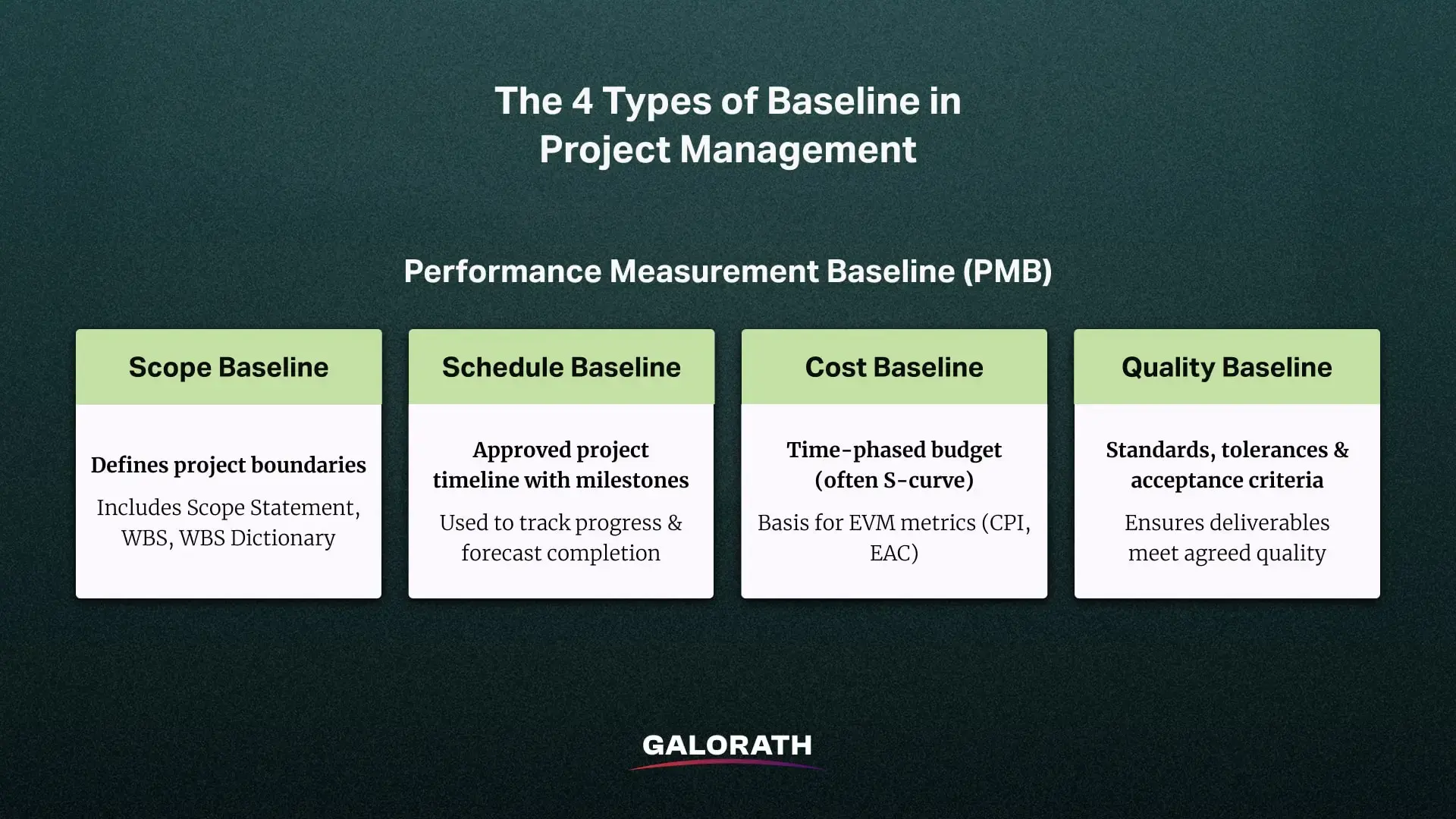 The 4 Types of Baseline in Project Management

Performance Measurement Baseline (PMB)

Scope Baseline

Defines project boundaries

Includes Scope Statement, WBS, WBS Dictionary

Schedule Baseline

Approved project timeline with milestones

Used to track progress & forecast completion

Cost Baseline

Time-phased budget (often S-curve)

Basis for EVM metrics (CPI, EAC)

Quality Baseline

Standards, tolerances & acceptance criteria

Ensures deliverables meet agreed quality

GALORATH